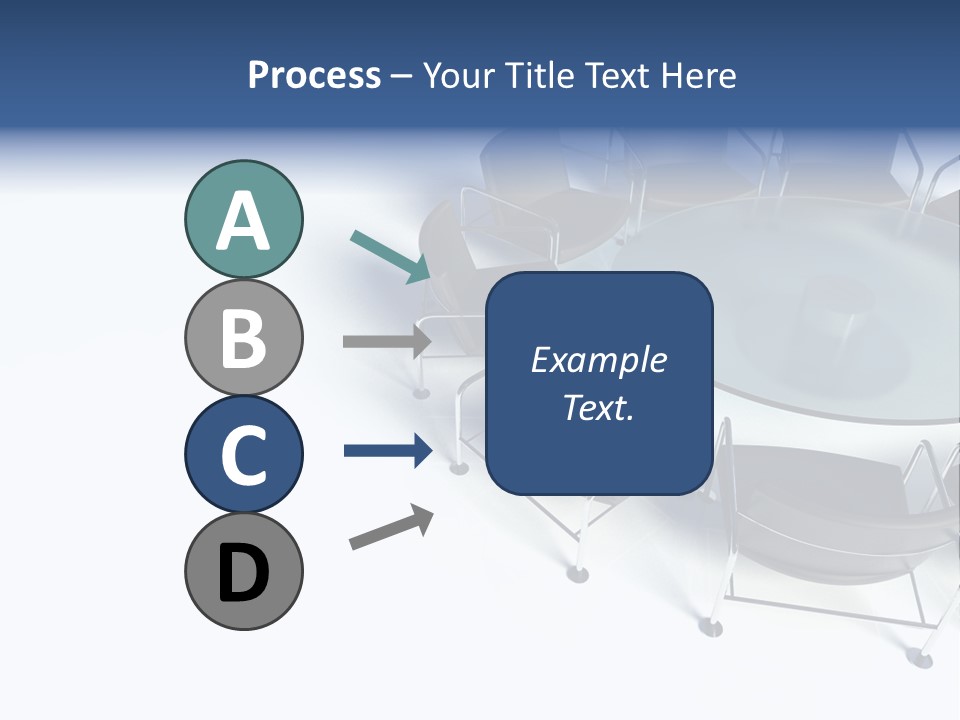 Process – Your Title Text Here

A

B

C

D

Example Text.